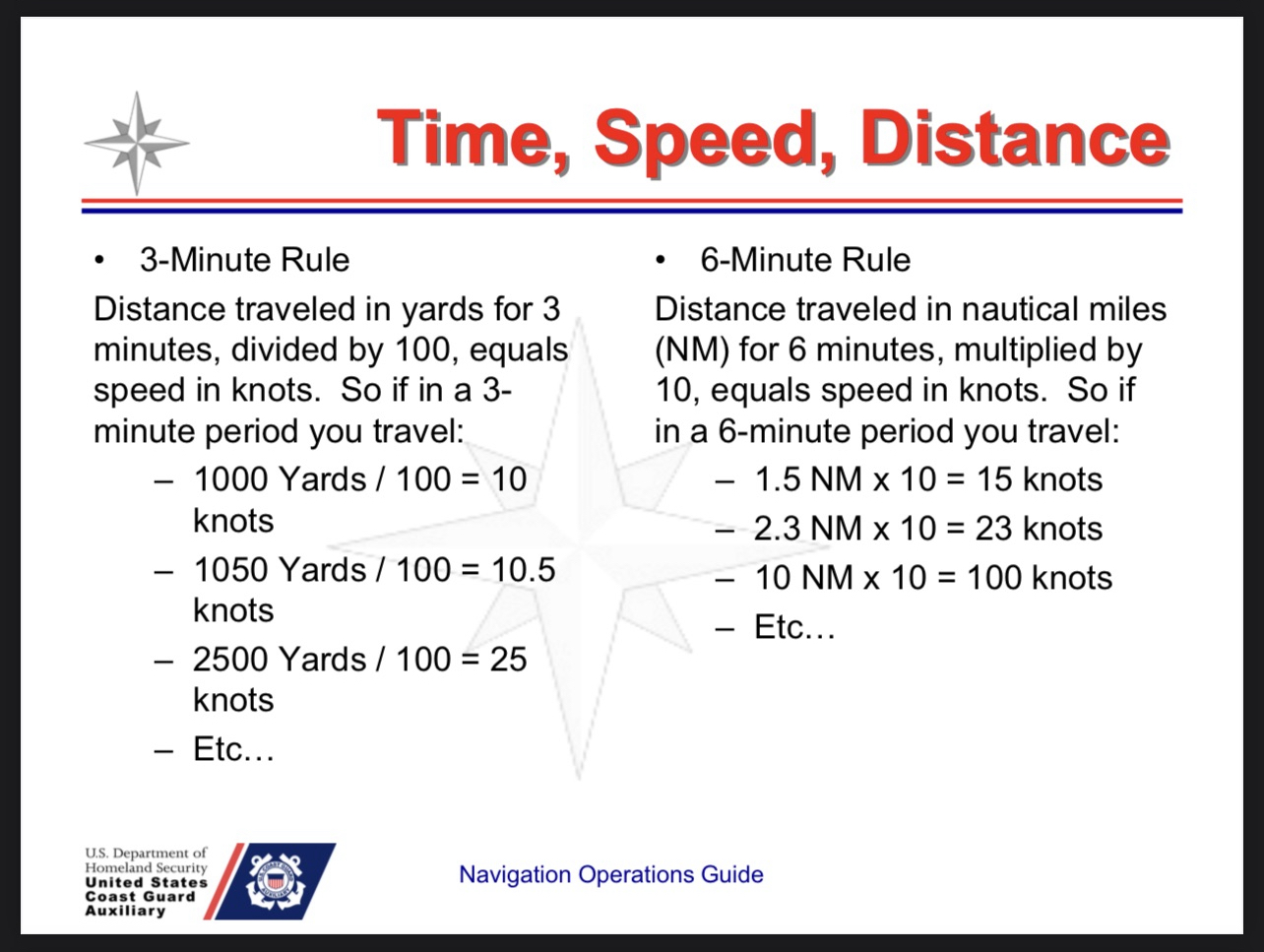 Time, Speed, Distance

• 3-Minute Rule

Distance traveled in yards for 3 minutes, divided by 100, equals speed in knots. So if in a 3-minute period you travel:

– 1000 Yards / 100 = 10 knots
– 1050 Yards / 100 = 10.5 knots
– 2500 Yards / 100 = 25 knots
– Etc…

• 6-Minute Rule

Distance traveled in nautical miles (NM) for 6 minutes, multiplied by 10, equals speed in knots. So if in a 6-minute period you travel:

– 1.5 NM x 10 = 15 knots
– 2.3 NM x 10 = 23 knots
– 10 NM x 10 = 100 knots
– Etc…

U.S. Department of Homeland Security
United States Coast Guard Auxiliary

Navigation Operations Guide